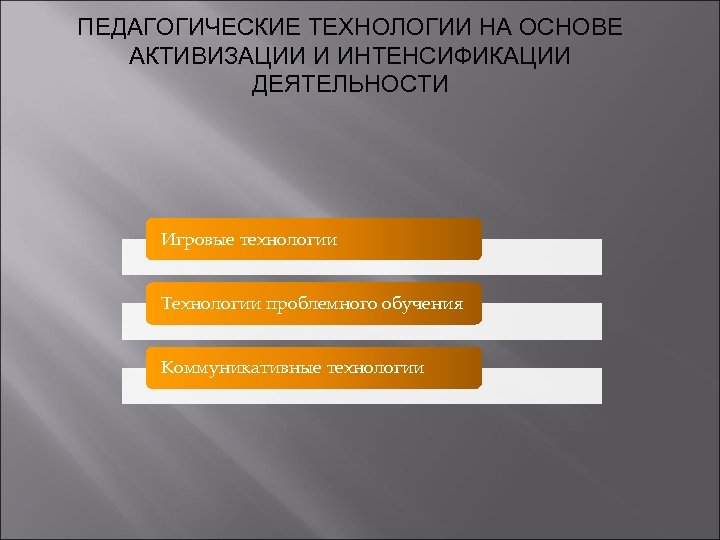 ПЕДАГОГИЧЕСКИЕ ТЕХНОЛОГИИ НА ОСНОВЕ АКТИВИЗАЦИИ И ИНТЕНСИФИКАЦИИ ДЕЯТЕЛЬНОСТИ

Игровые технологии

Технологии проблемного обучения

Коммуникативные технологии